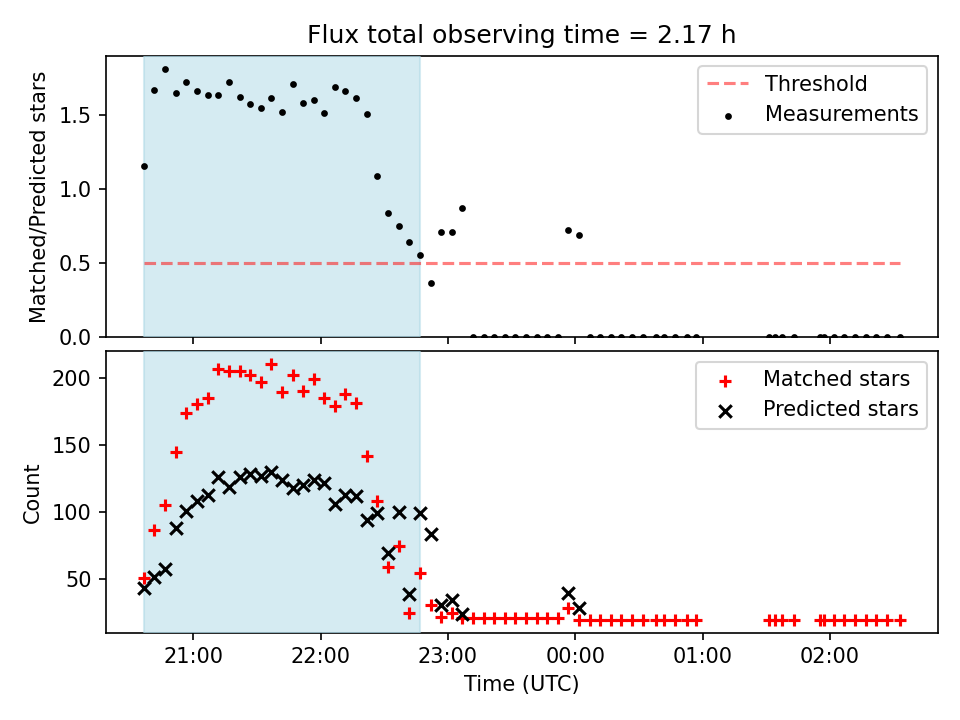 Flux total observing time = 2.17 h

Matched/Predicted stars

1.5
1.0
0.5
0.0

Threshold
Measurements

Count

200
150
100
50

Matched stars
Predicted stars

21:00
22:00
23:00
00:00
01:00
02:00

Time (UTC)